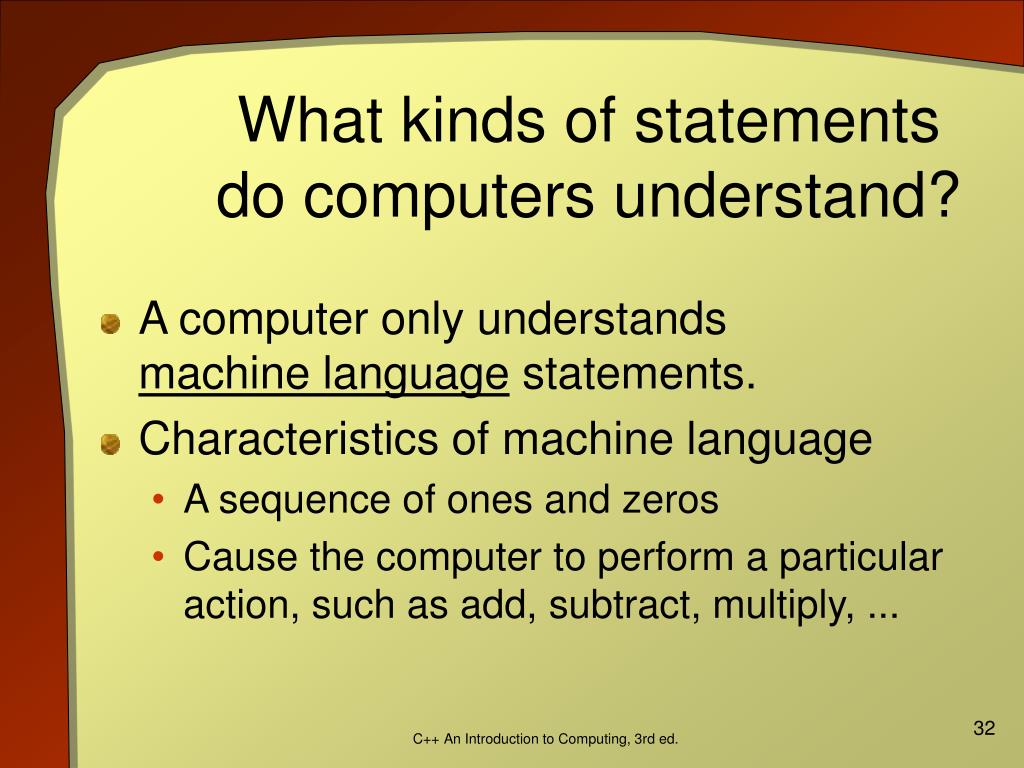 What kinds of statements do computers understand?

A computer only understands machine language statements.

Characteristics of machine language

• A sequence of ones and zeros

• Cause the computer to perform a particular action, such as add, subtract, multiply, ...

C++ An Introduction to Computing, 3rd ed.

32